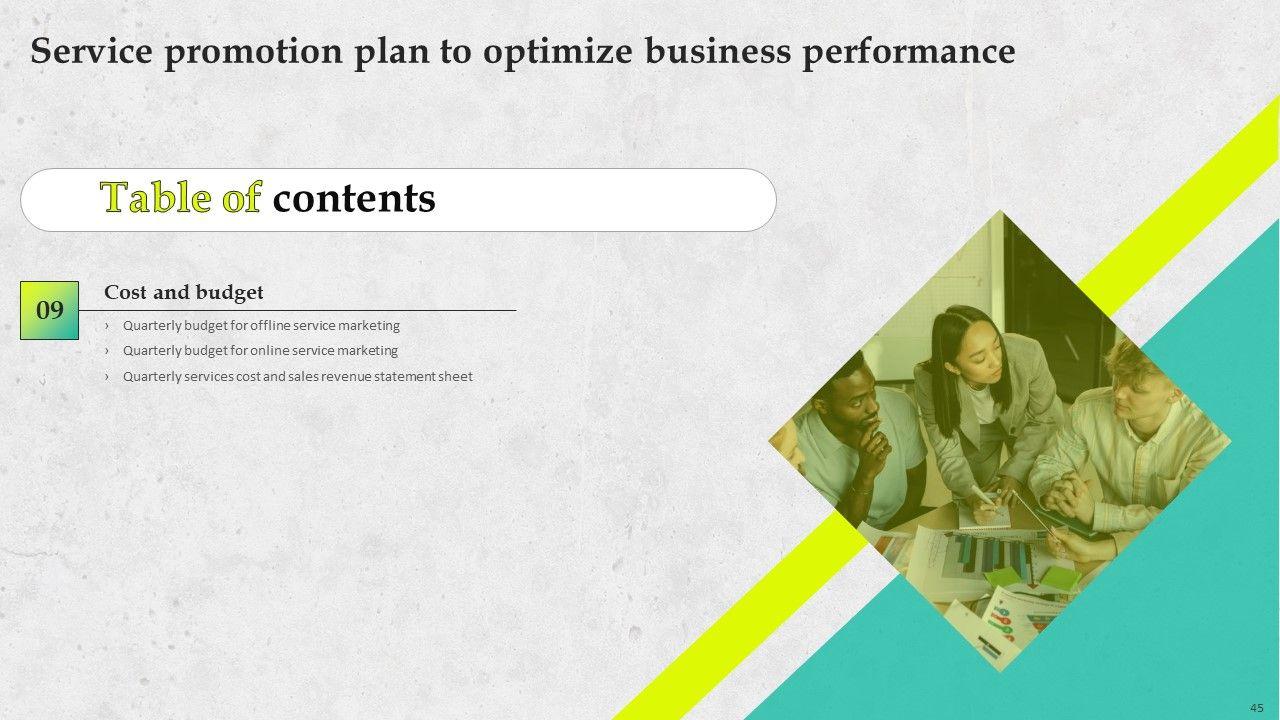 Service promotion plan to optimize business performance

Table of contents

09

Cost and budget

› Quarterly budget for offline service marketing

› Quarterly budget for online service marketing

› Quarterly services cost and sales revenue statement sheet

45